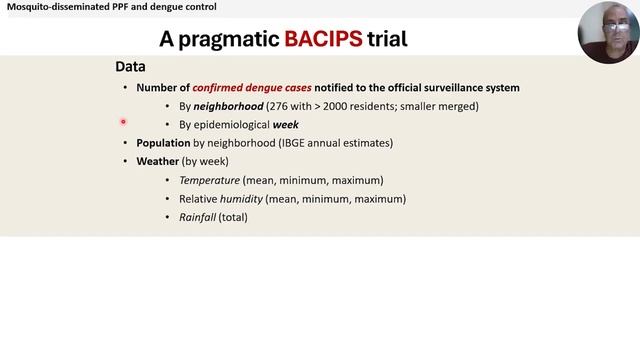 Mosquito-disseminated PPF and dengue control

A pragmatic BACIPS trial

Data

• Number of confirmed dengue cases notified to the official surveillance system

• By neighborhood (276 with > 2000 residents; smaller merged)

• By epidemiological week

• Population by neighborhood (IBGE annual estimates)

• Weather (by week)

• Temperature (mean, minimum, maximum)

• Relative humidity (mean, minimum, maximum)

• Rainfall (total)